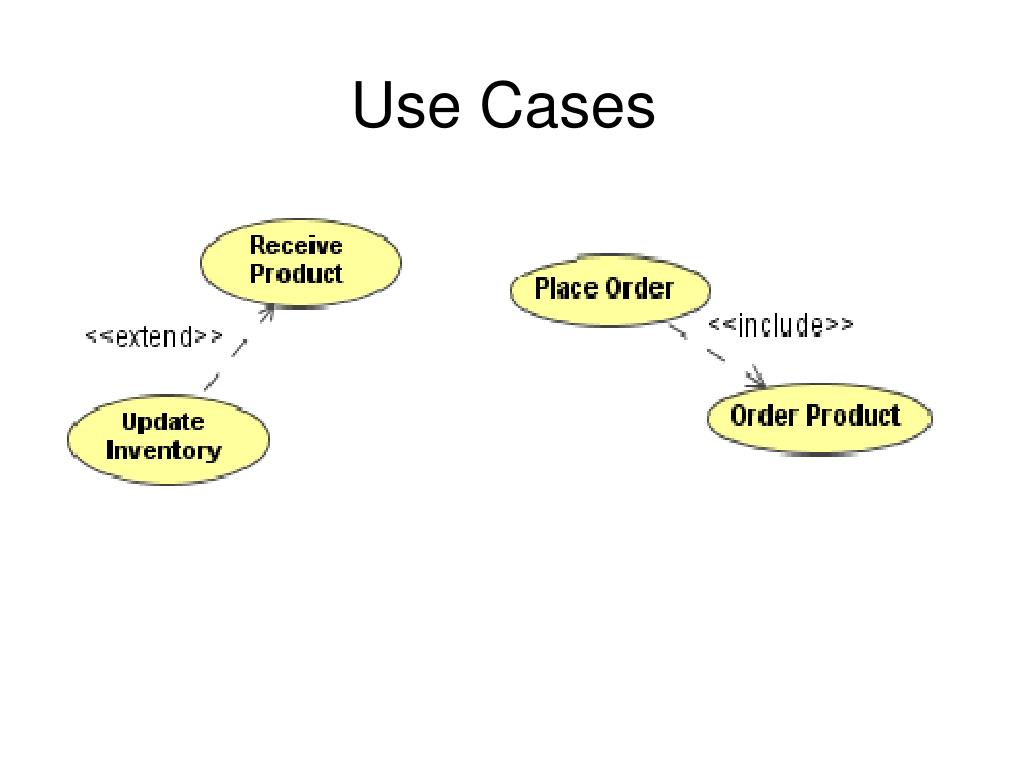 Use Cases

Receive Product

<<extend>>

Update Inventory

Place Order

<<include>>

Order Product